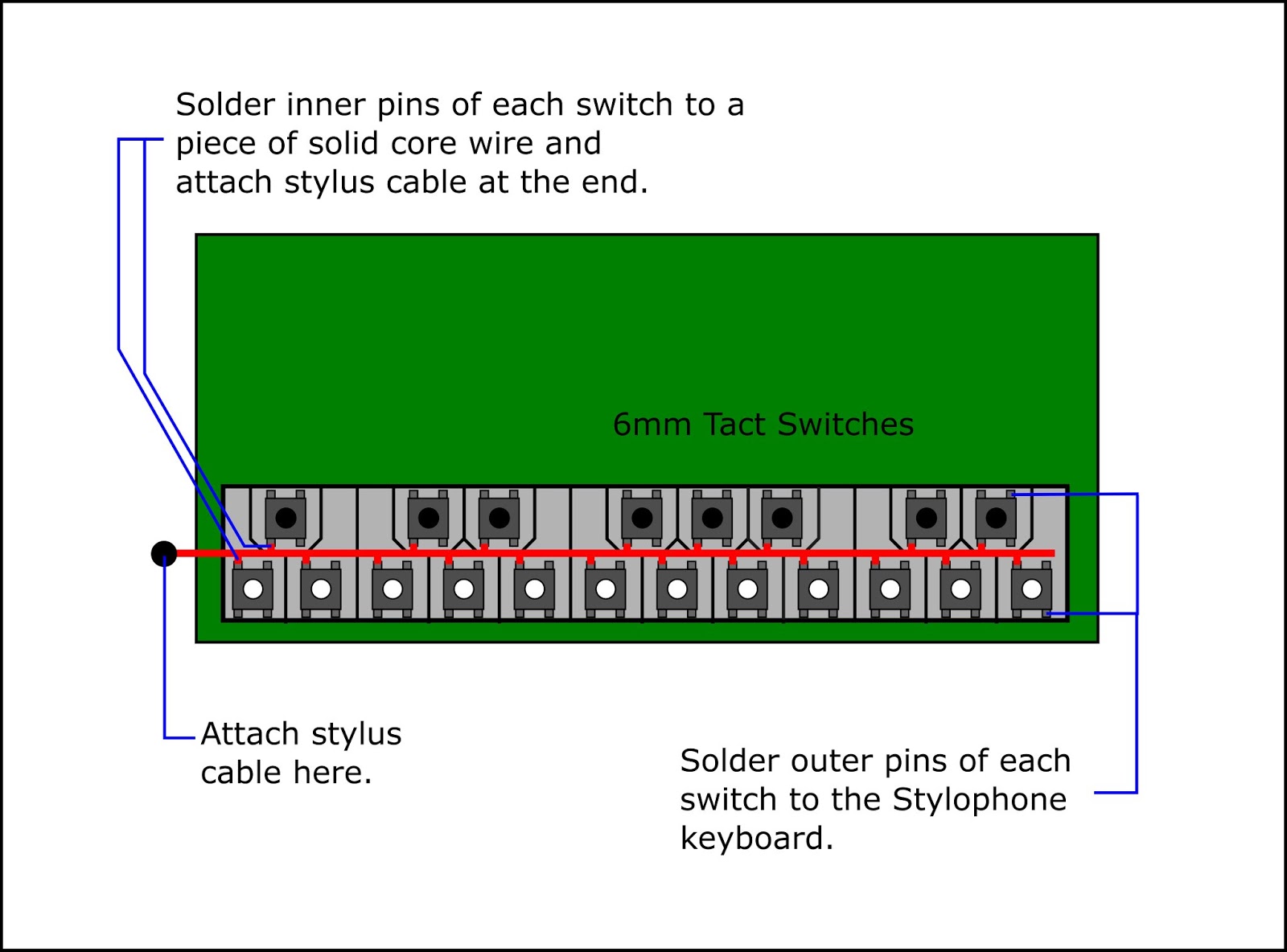 Solder inner pins of each switch to a piece of solid core wire and attach stylus cable at the end.

6mm Tact Switches

Attach stylus cable here.

Solder outer pins of each switch to the Stylophone keyboard.